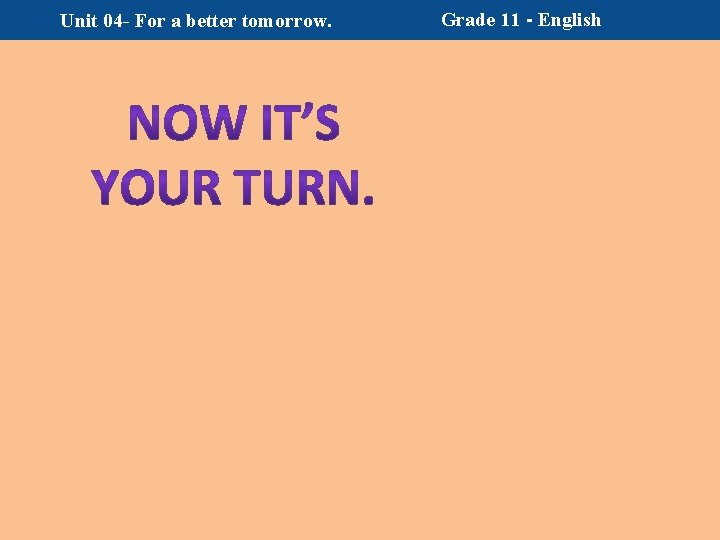 Unit 04- For a better tomorrow.

Grade 11 - English

NOW IT'S
YOUR TURN.